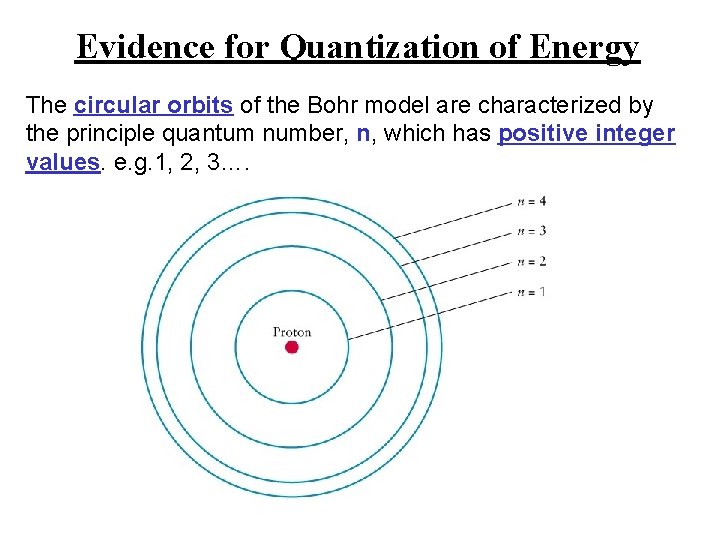 Evidence for Quantization of Energy

The circular orbits of the Bohr model are characterized by the principle quantum number, n, which has positive integer values. e.g.1, 2, 3….

$n = 4$
$n = 3$
$n = 2$
$n = 1$
Proton